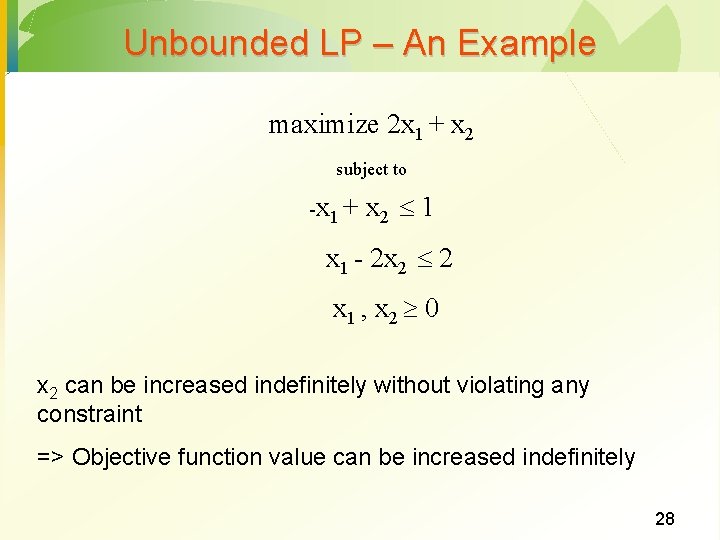 Unbounded LP – An Example

maximize $2x_1 + x_2$

subject to

$-x_1 + x_2 \leq 1$

$x_1 - 2x_2 \leq 2$

$x_1 , x_2 \geq 0$

$x_2$ can be increased indefinitely without violating any constraint

=> Objective function value can be increased indefinitely

28